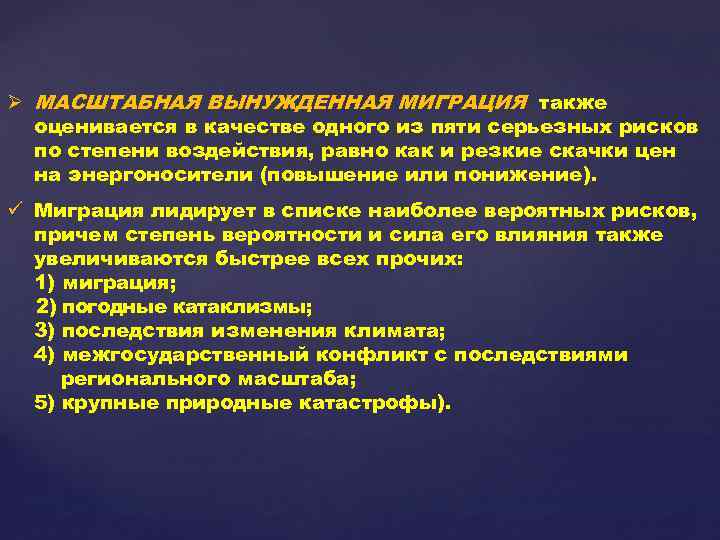 ➢ МАСШТАБНАЯ ВЫНУЖДЕННАЯ МИГРАЦИЯ также оценивается в качестве одного из пяти серьезных рисков по степени воздействия, равно как и резкие скачки цен на энергоносители (повышение или понижение).

✓ Миграция лидирует в списке наиболее вероятных рисков, причем степень вероятности и сила его влияния также увеличиваются быстрее всех прочих:
1) миграция;
2) погодные катаклизмы;
3) последствия изменения климата;
4) межгосударственный конфликт с последствиями регионального масштаба;
5) крупные природные катастрофы).